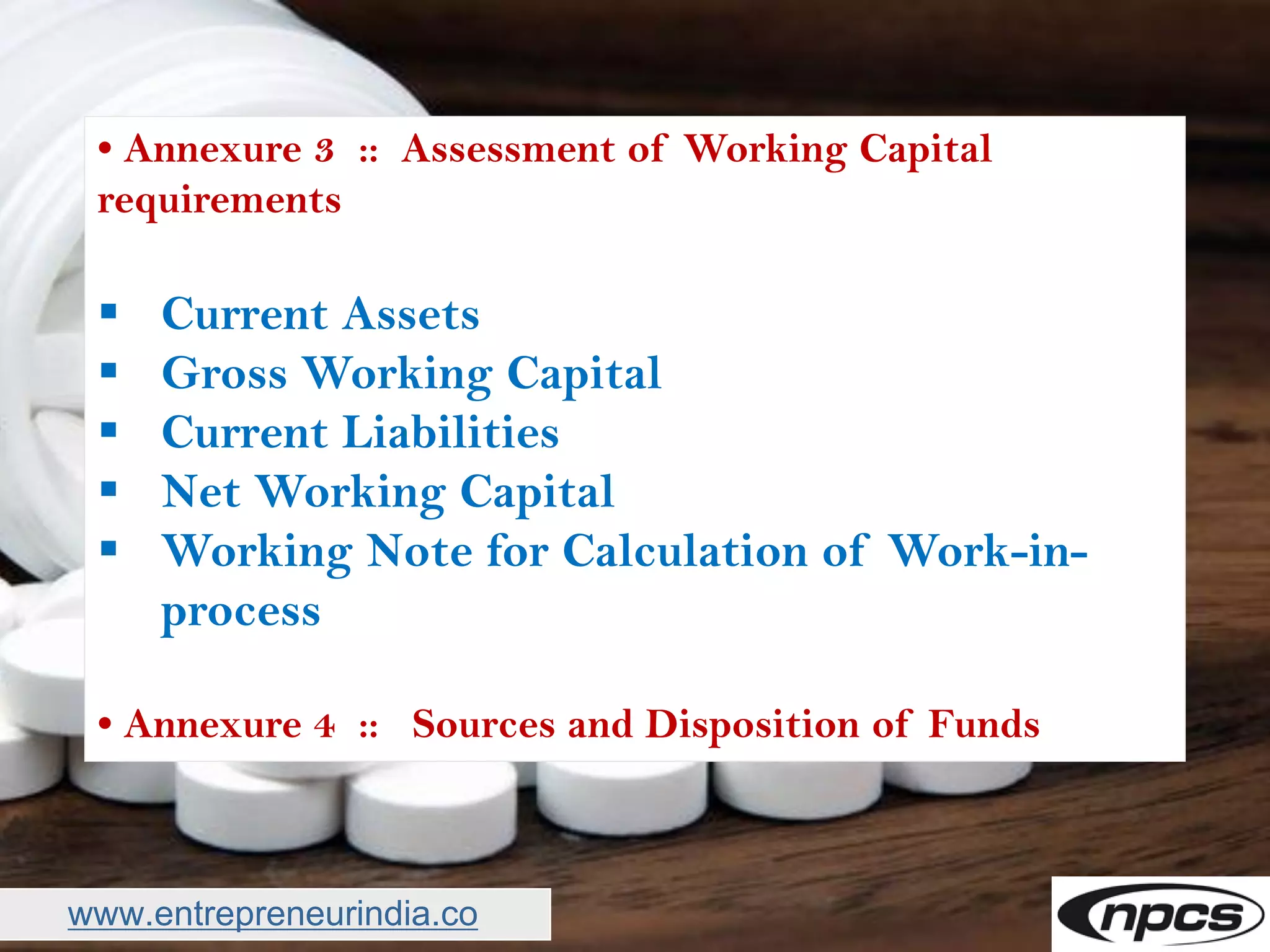 • Annexure 3 :: Assessment of Working Capital requirements

▪ Current Assets
▪ Gross Working Capital
▪ Current Liabilities
▪ Net Working Capital
▪ Working Note for Calculation of Work-in-process

• Annexure 4 :: Sources and Disposition of Funds

www.entrepreneurindia.co

npcs